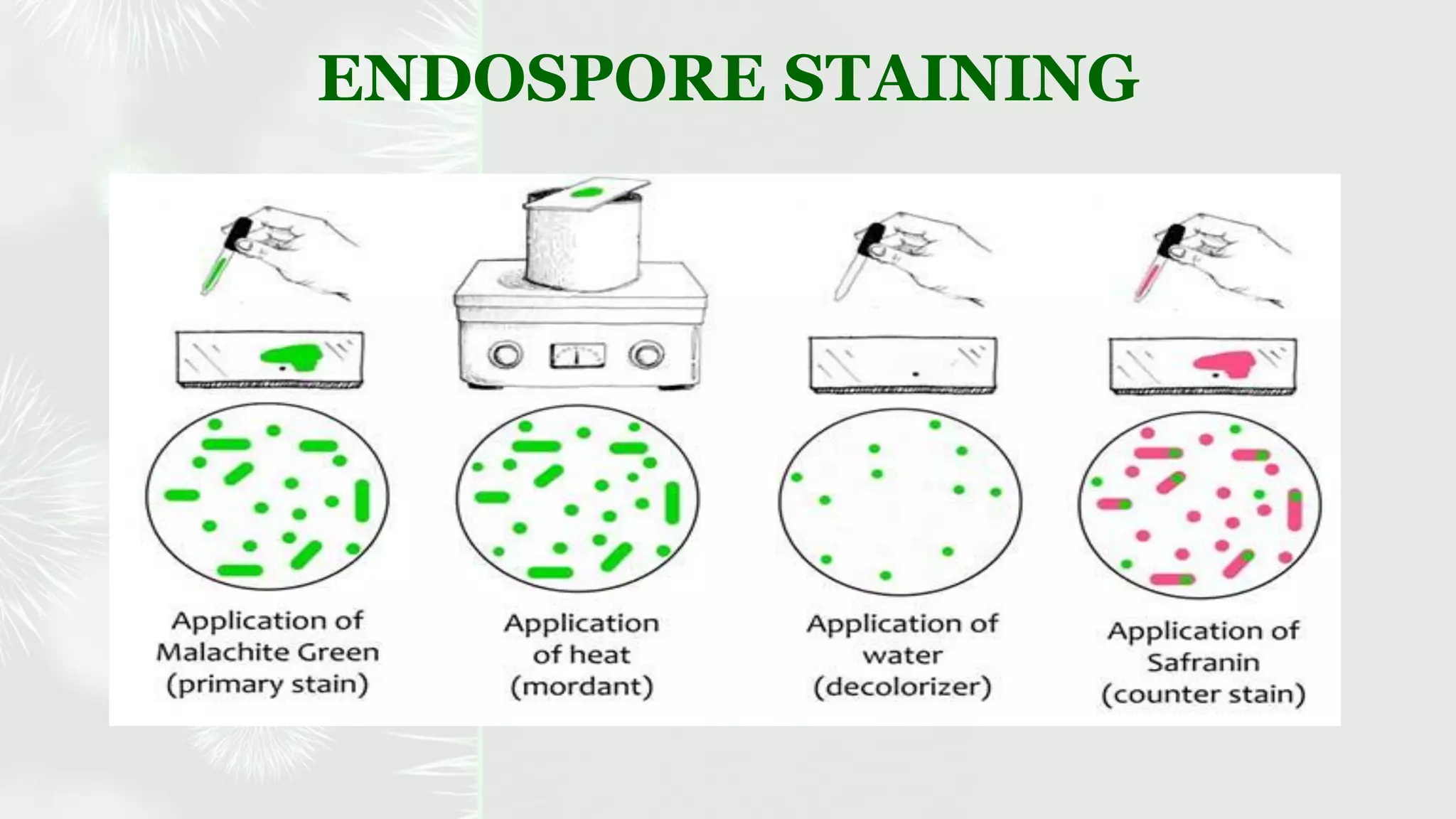 ENDOSPORE STAINING

Application of Malachite Green (primary stain)

Application of heat (mordant)

Application of water (decolorizer)

Application of Safranin (counter stain)